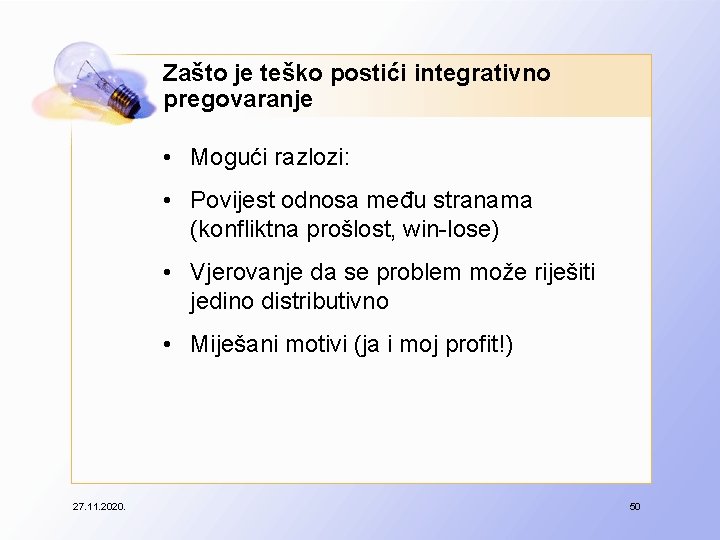 Zašto je teško postići integrativno pregovaranje

• Mogući razlozi:
• Povijest odnosa među stranama (konfliktna prošlost, win-lose)
• Vjerovanje da se problem može riješiti jedino distributivno
• Miješani motivi (ja i moj profit!)

27.11.2020.

50